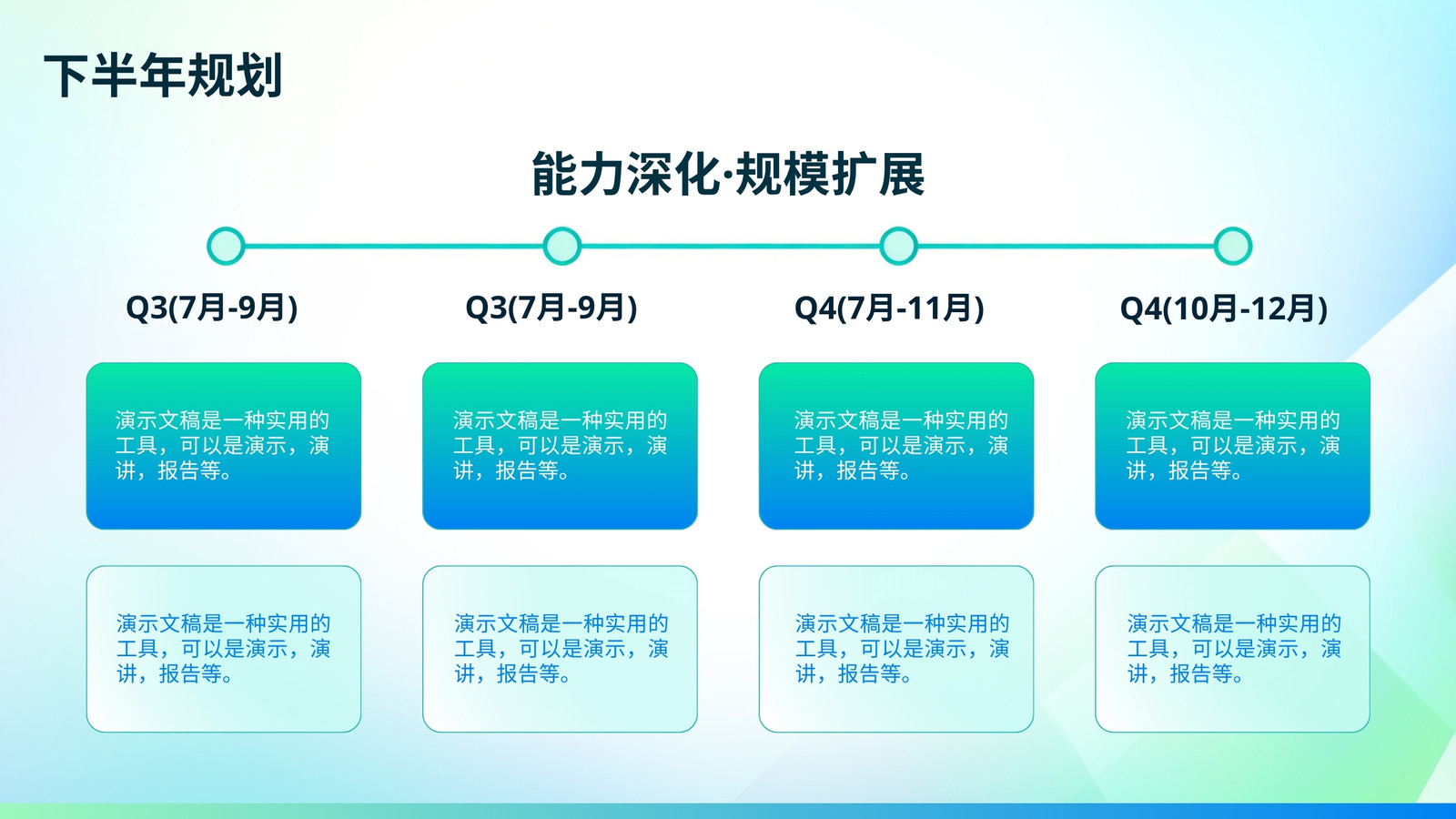 下半年规划

能力深化·规模扩展

Q3(7月-9月)

演示文稿是一种实用的工具，可以是演示，演讲，报告等。

演示文稿是一种实用的工具，可以是演示，演讲，报告等。

Q3(7月-9月)

演示文稿是一种实用的工具，可以是演示，演讲，报告等。

演示文稿是一种实用的工具，可以是演示，演讲，报告等。

Q4(7月-11月)

演示文稿是一种实用的工具，可以是演示，演讲，报告等。

演示文稿是一种实用的工具，可以是演示，演讲，报告等。

Q4(10月-12月)

演示文稿是一种实用的工具，可以是演示，演讲，报告等。

演示文稿是一种实用的工具，可以是演示，演讲，报告等。